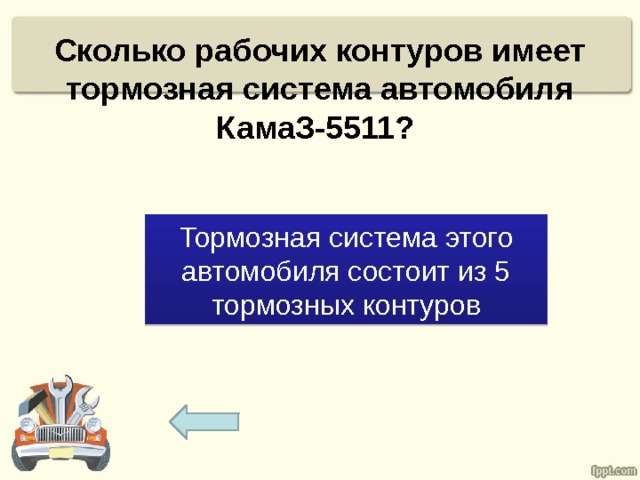 Сколько рабочих контуров имеет тормозная система автомобиля КамаЗ-5511?

Тормозная система этого автомобиля состоит из 5 тормозных контуров

fppt.com